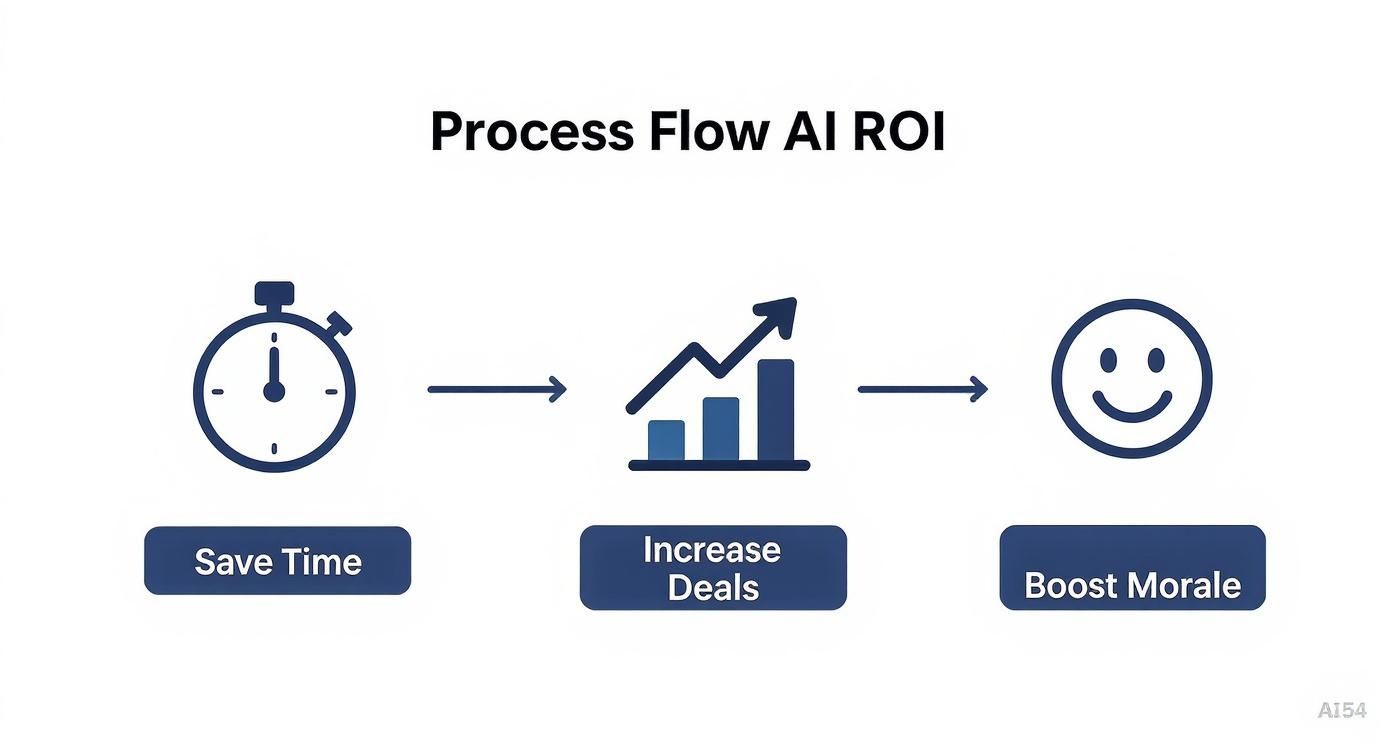 Process Flow AI ROI

Save Time

Increase Deals

Boost Morale

AI54